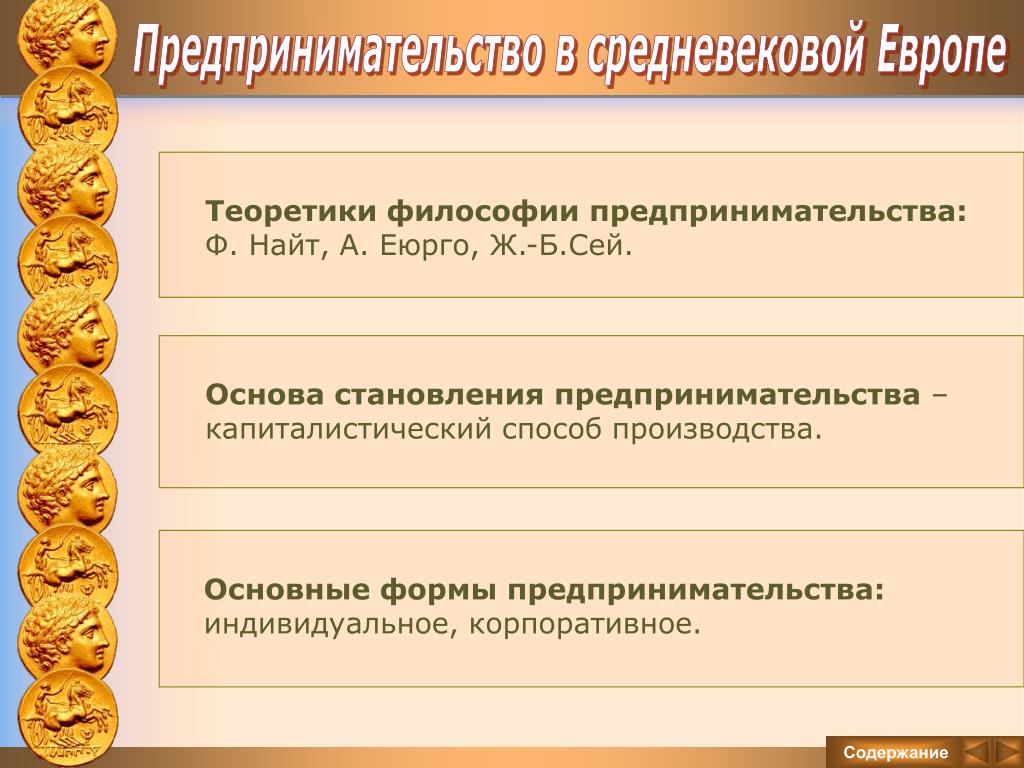 Предпринимательство в средневековой Европе

Теоретики философии предпринимательства: Ф. Найт, А. Еюрго, Ж.-Б.Сей.

Основа становления предпринимательства – капиталистический способ производства.

Основные формы предпринимательства: индивидуальное, корпоративное.

Содержание